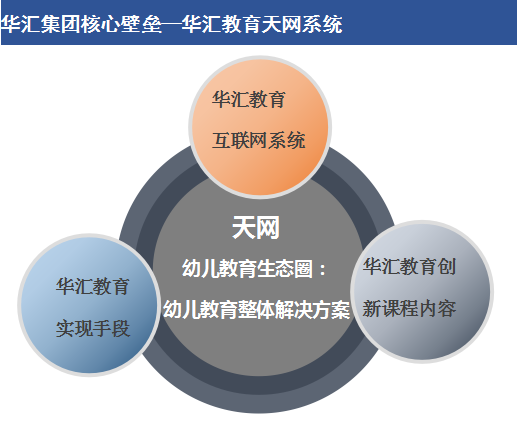 华汇集团核心壁垒—华汇教育天网系统

华汇教育
互联网系统

天网
幼儿教育生态圈：
幼儿教育整体解决方案

华汇教育
实现手段

华汇教育创
新课程内容